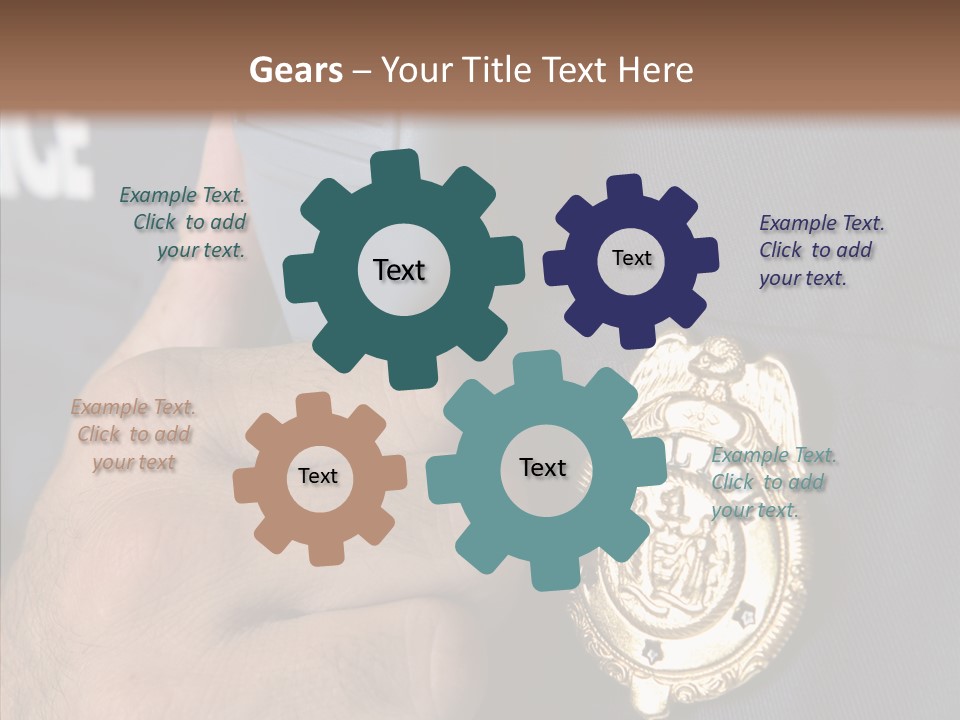 Gears – Your Title Text Here

Example Text. Click to add your text.

Text

Text

Example Text. Click to add your text.

Example Text. Click to add your text

Text

Text

Example Text. Click to add your text.